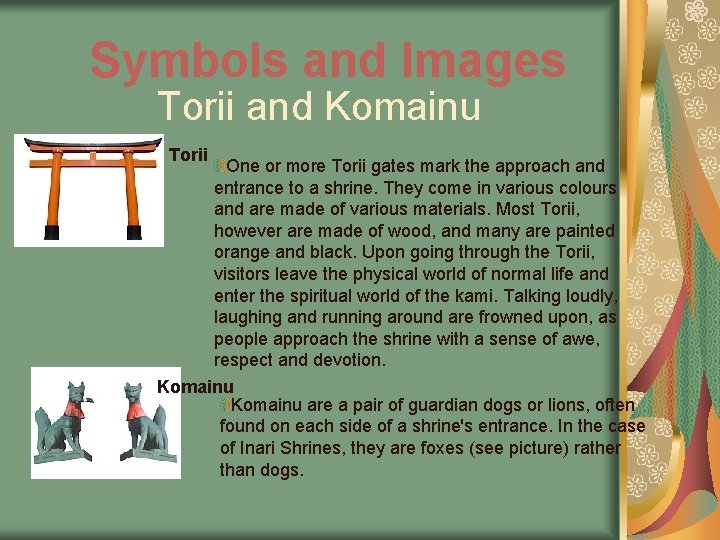 Symbols and Images
Torii and Komainu

Torii

One or more Torii gates mark the approach and entrance to a shrine. They come in various colours and are made of various materials. Most Torii, however are made of wood, and many are painted orange and black. Upon going through the Torii, visitors leave the physical world of normal life and enter the spiritual world of the kami. Talking loudly, laughing and running around are frowned upon, as people approach the shrine with a sense of awe, respect and devotion.

Komainu

Komainu are a pair of guardian dogs or lions, often found on each side of a shrine's entrance. In the case of Inari Shrines, they are foxes (see picture) rather than dogs.